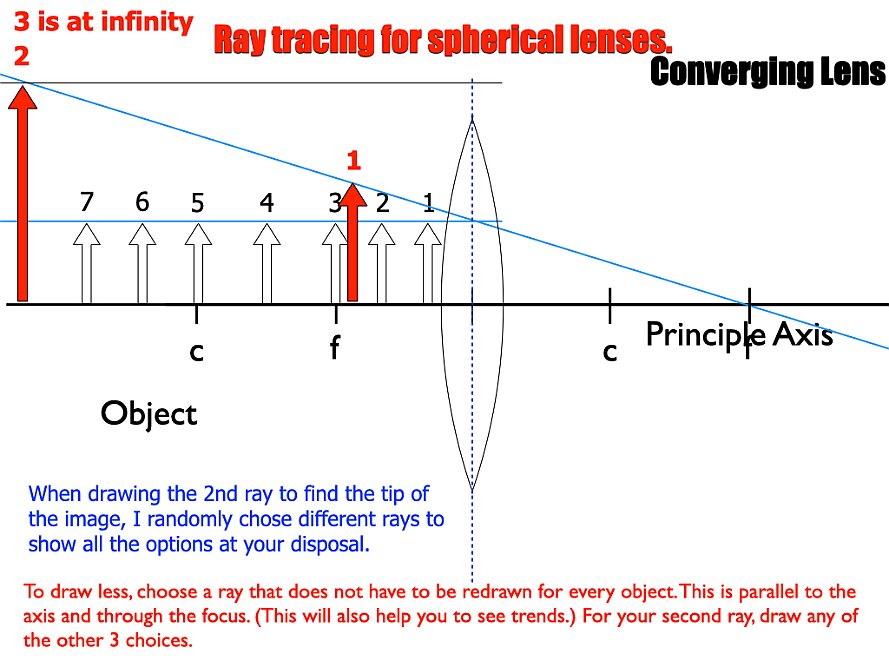 3 is at infinity
2

Ray tracing for spherical lenses.

Converging Lens

1

7 6 5 4 3 2 1

c f c Principle Axis

Object

When drawing the 2nd ray to find the tip of the image, I randomly chose different rays to show all the options at your disposal.

To draw less, choose a ray that does not have to be redrawn for every object. This is parallel to the axis and through the focus. (This will also help you to see trends.) For your second ray, draw any of the other 3 choices.